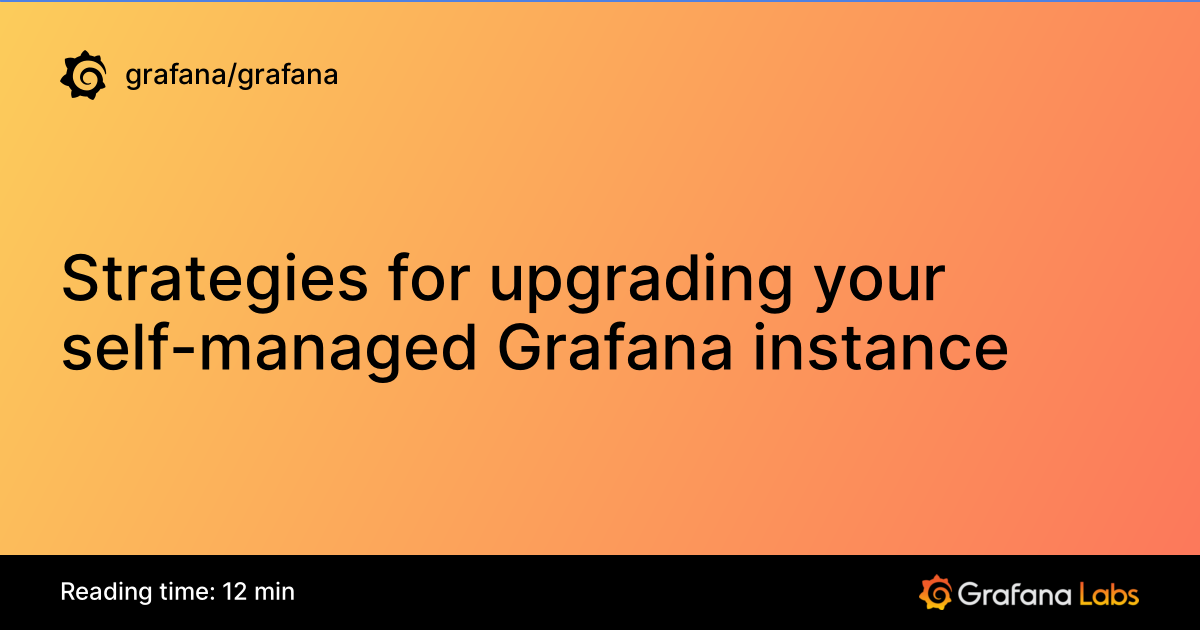 grafana/grafana

Strategies for upgrading your self-managed Grafana instance

Reading time: 12 min

Grafana Labs